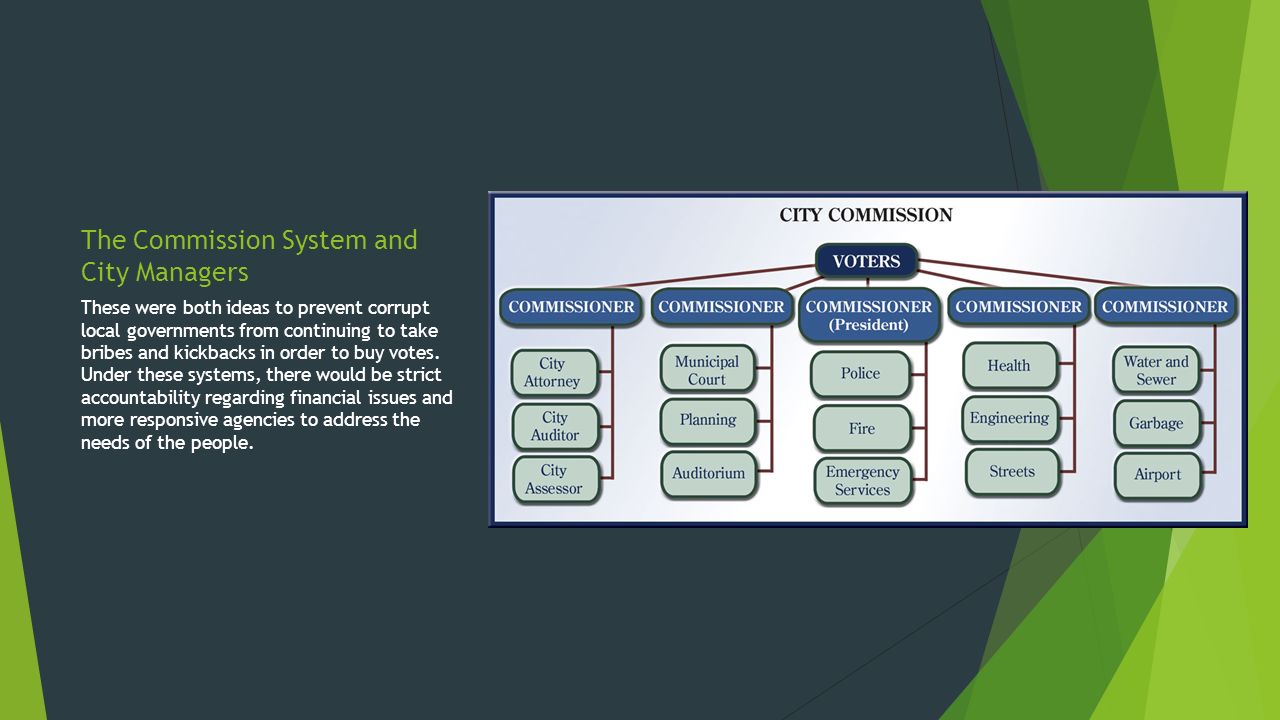 The Commission System and City Managers

These were both ideas to prevent corrupt local governments from continuing to take bribes and kickbacks in order to buy votes. Under these systems, there would be strict accountability regarding financial issues and more responsive agencies to address the needs of the people.

CITY COMMISSION

VOTERS

COMMISSIONER

City Attorney

City Auditor

City Assessor

COMMISSIONER

Municipal Court

Planning

Auditorium

COMMISSIONER (President)

Police

Fire

Emergency Services

COMMISSIONER

Health

Engineering

Streets

COMMISSIONER

Water and Sewer

Garbage

Airport